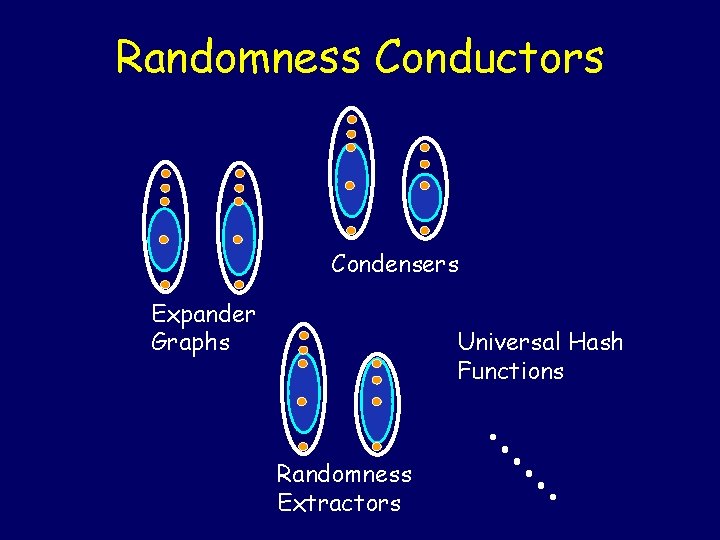 Randomness Conductors

Condensers

Expander Graphs

Universal Hash Functions

Randomness Extractors